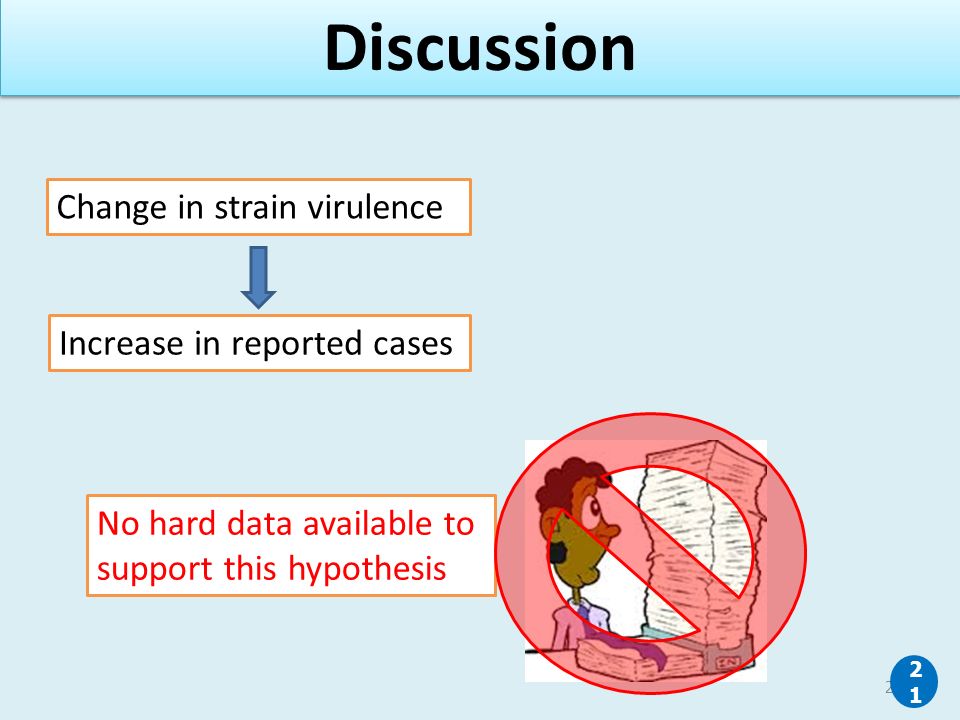 Discussion

Change in strain virulence

Increase in reported cases

No hard data available to support this hypothesis

21